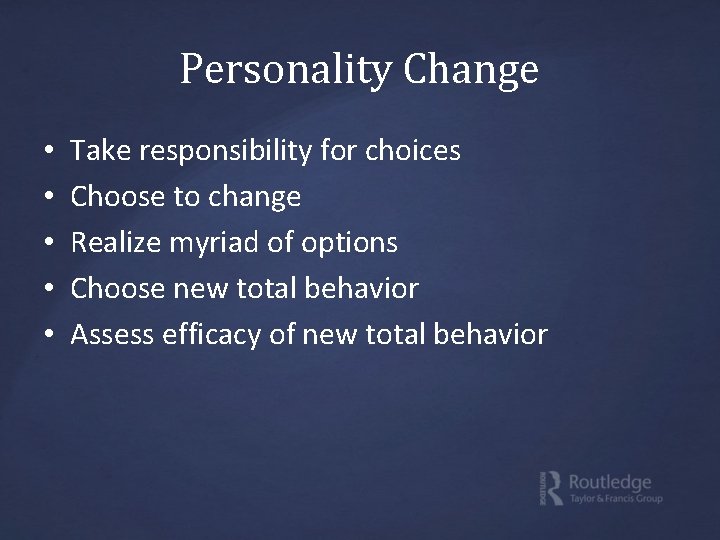 Personality Change

• Take responsibility for choices
• Choose to change
• Realize myriad of options
• Choose new total behavior
• Assess efficacy of new total behavior

Routledge
Taylor & Francis Group